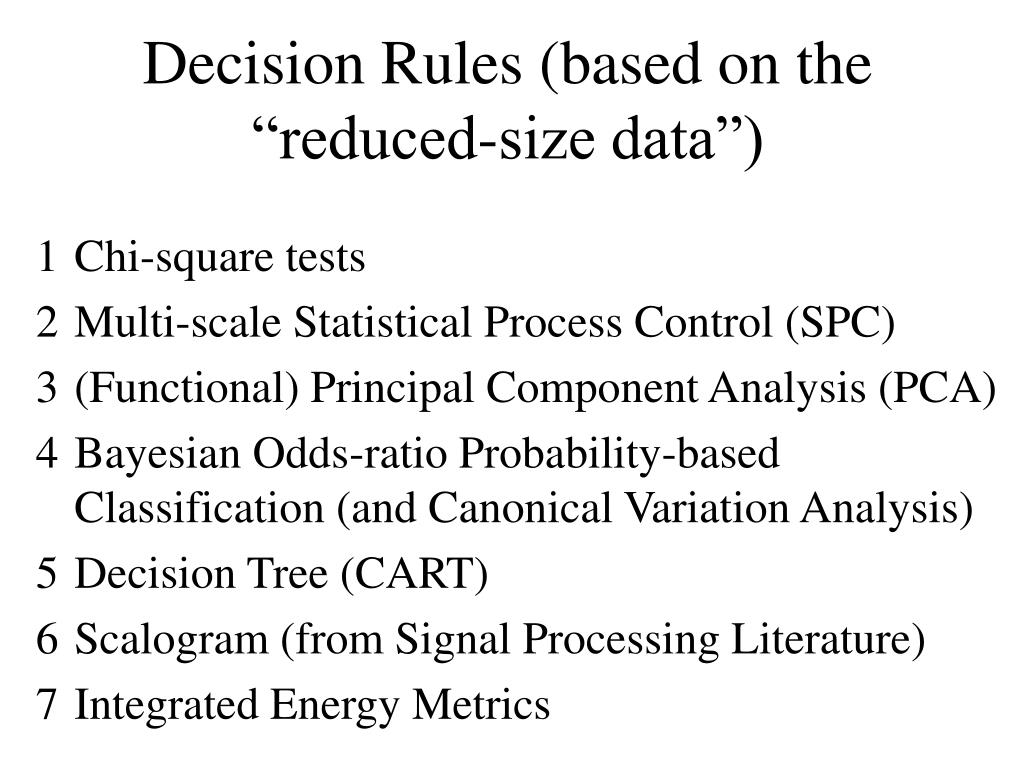 Decision Rules (based on the “reduced-size data”)

1 Chi-square tests
2 Multi-scale Statistical Process Control (SPC)
3 (Functional) Principal Component Analysis (PCA)
4 Bayesian Odds-ratio Probability-based Classification (and Canonical Variation Analysis)
5 Decision Tree (CART)
6 Scalogram (from Signal Processing Literature)
7 Integrated Energy Metrics